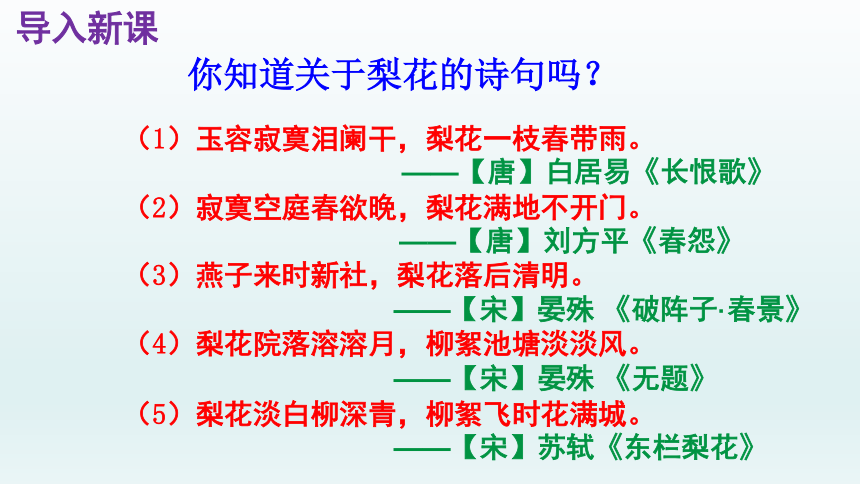 导入新课

你知道关于梨花的诗句吗？

（1）玉容寂寞泪阑干，梨花一枝春带雨。
——【唐】白居易《长恨歌》

（2）寂寞空庭春欲晚，梨花满地不开门。
——【唐】刘方平《春怨》

（3）燕子来时新社，梨花落后清明。
——【宋】晏殊 《破阵子·春景》

（4）梨花院落溶溶月，柳絮池塘淡淡风。
——【宋】晏殊 《无题》

（5）梨花淡白柳深青，柳絮飞时花满城。
——【宋】苏轼《东栏梨花》